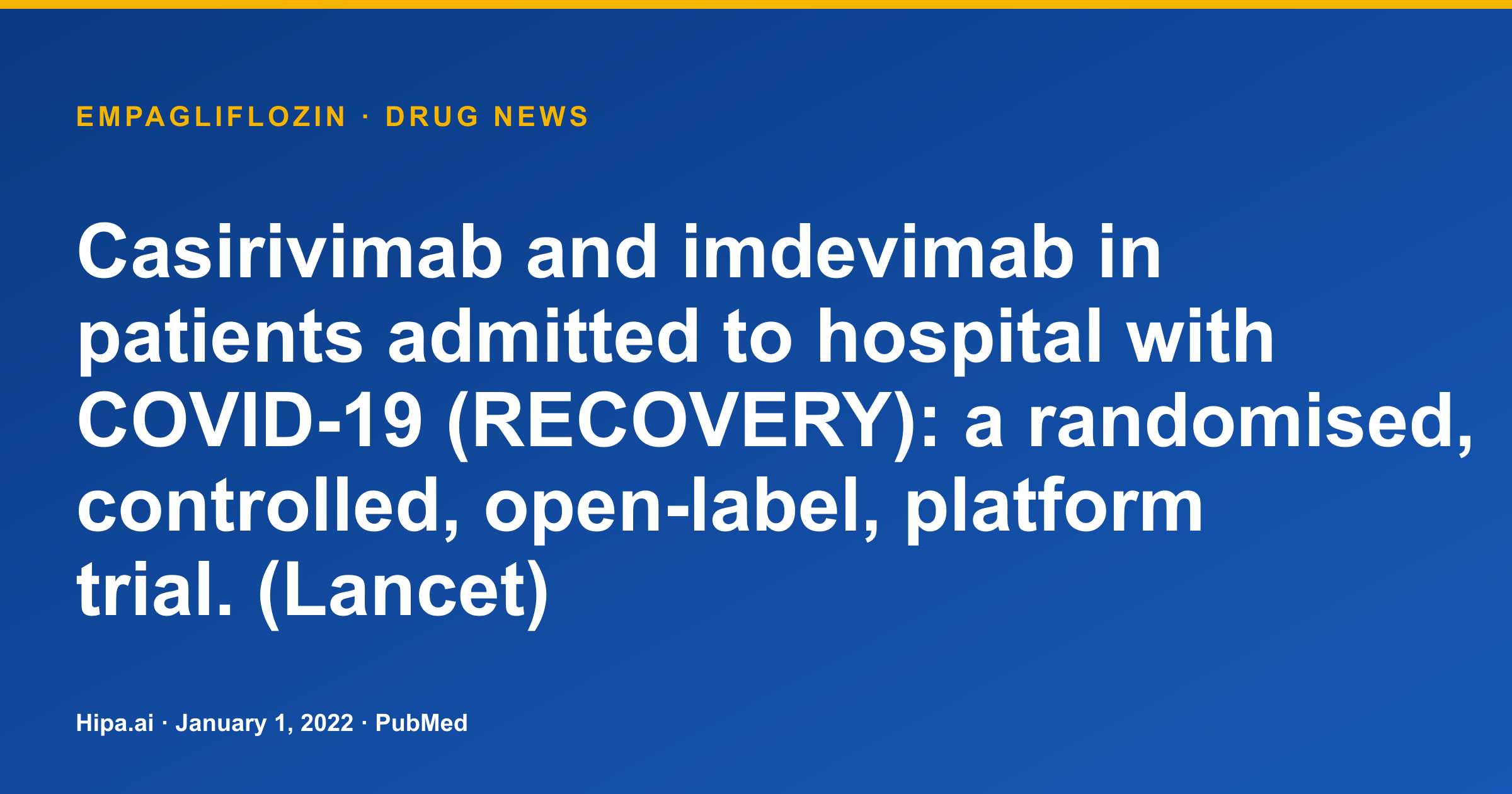 EMPAGLIFLOZIN · DRUG NEWS

Casirivimab and imdevimab in patients admitted to hospital with COVID-19 (RECOVERY): a randomised, controlled, open-label, platform trial. (Lancet)

Hipa.ai · January 1, 2022 · PubMed